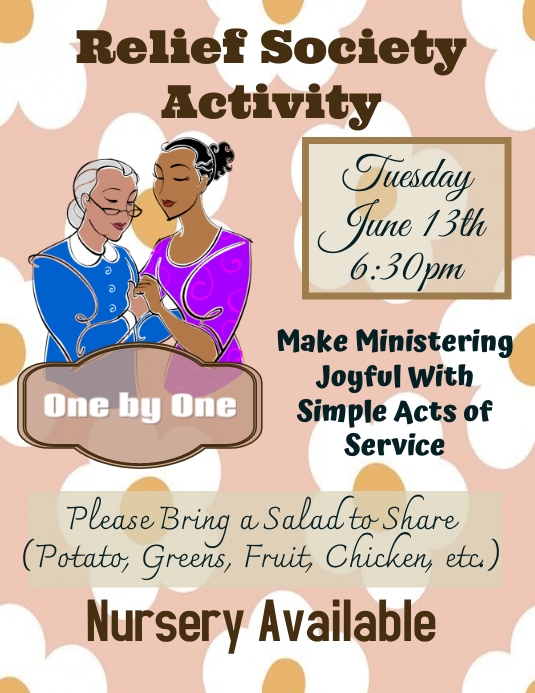 Relief Society Activity

Tuesday June 13th 6:30pm

One by One

Make Ministering Joyful With Simple Acts of Service

Please Bring a Salad to Share (Potato, Greens, Fruit, Chicken, etc.)

Nursery Available